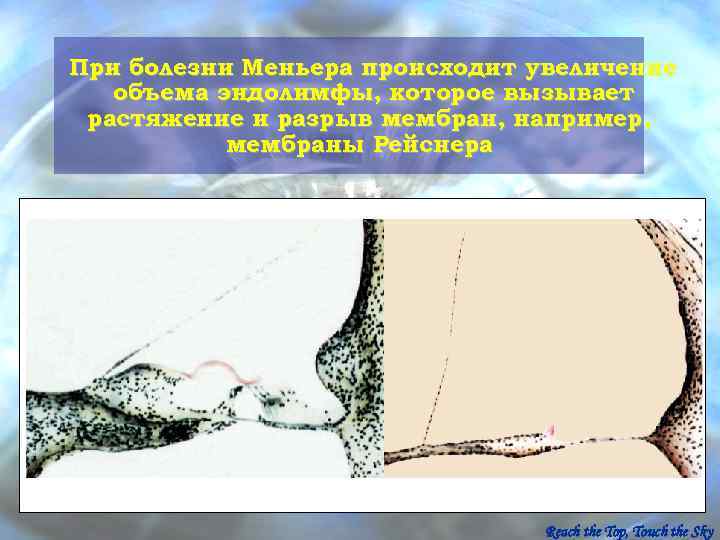 При болезни Меньера происходит увеличение объема эндолимфы, которое вызывает растяжение и разрыв мембран, например, мембраны Рейснера

Reach the Top, Touch the Sky